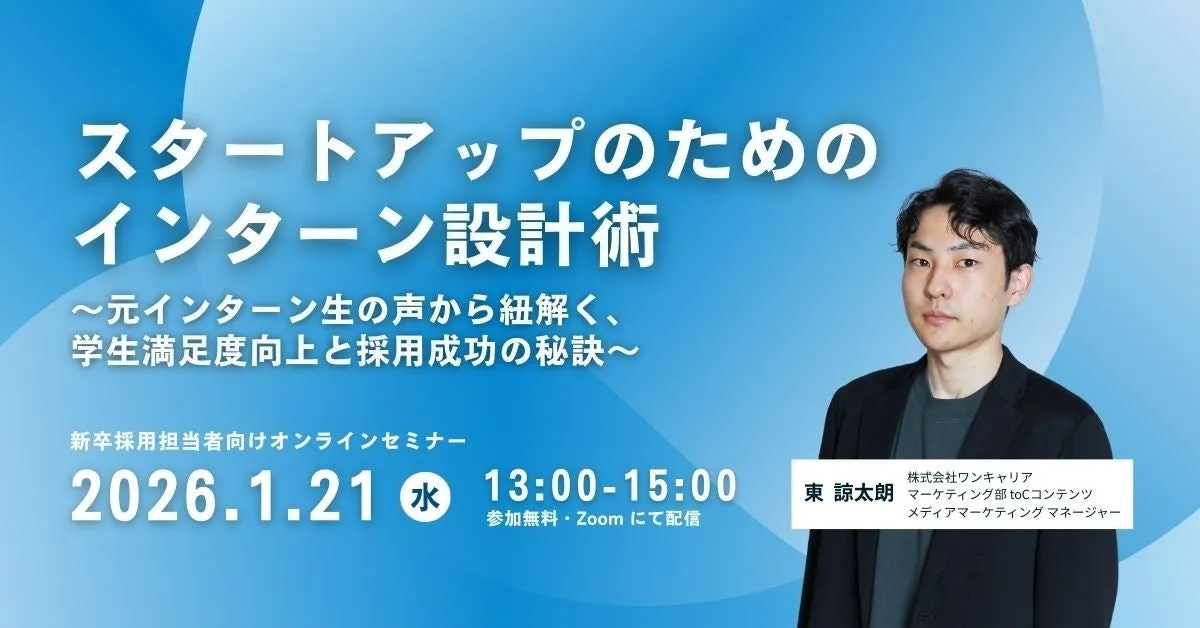 スタートアップのための
インターン設計術

〜元インターン生の声から紐解く、
学生満足度向上と採用成功の秘訣〜

新卒採用担当者向けオンラインセミナー

2026.1.21 水 13:00-15:00
参加無料・Zoom にて配信

東 諒太朗
株式会社ワンキャリア
マーケティング部 toCコンテンツ
メディアマーケティング マネージャー